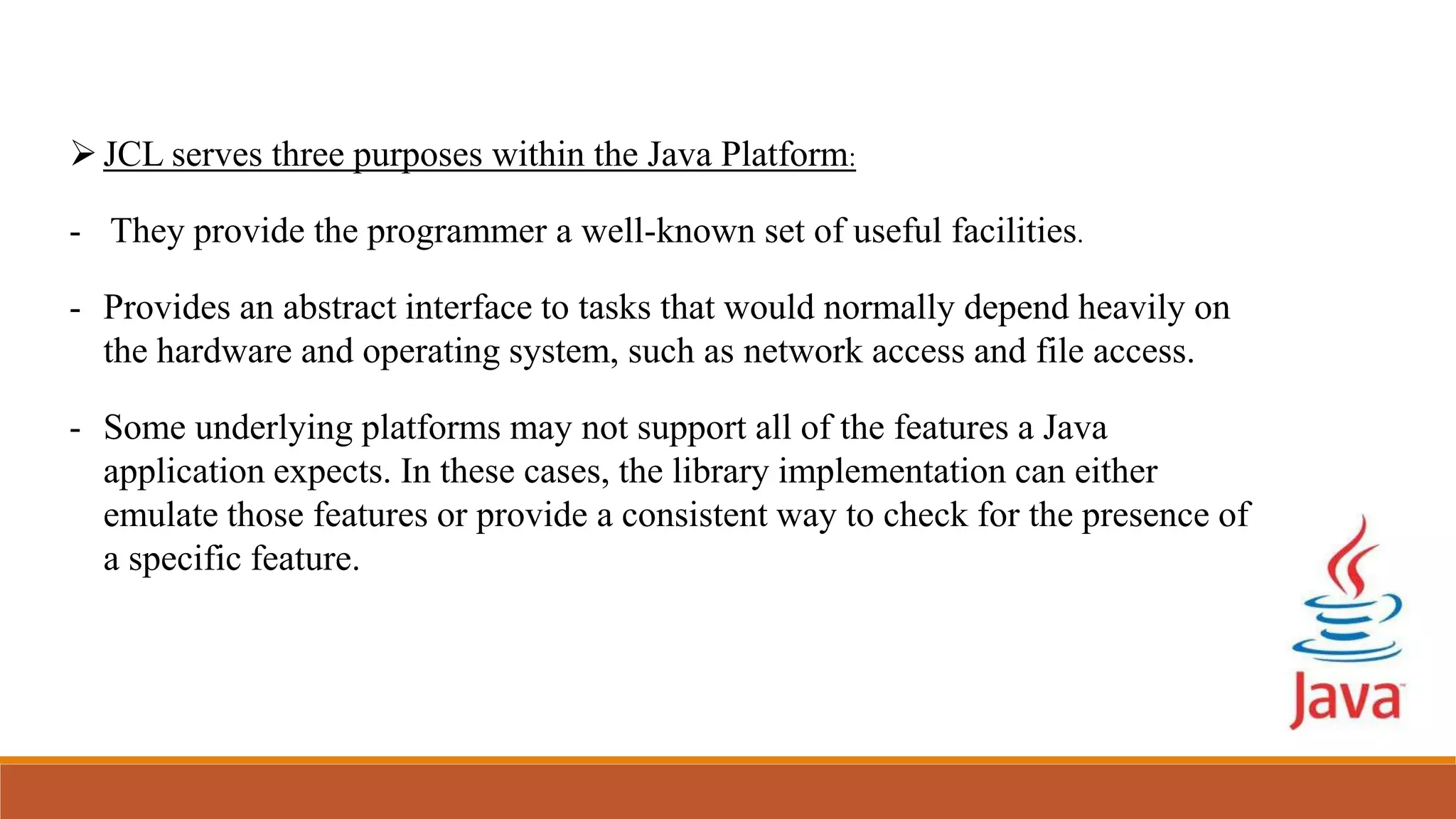 ➢ JCL serves three purposes within the Java Platform:

- They provide the programmer a well-known set of useful facilities.

- Provides an abstract interface to tasks that would normally depend heavily on the hardware and operating system, such as network access and file access.

- Some underlying platforms may not support all of the features a Java application expects. In these cases, the library implementation can either emulate those features or provide a consistent way to check for the presence of a specific feature.

Java